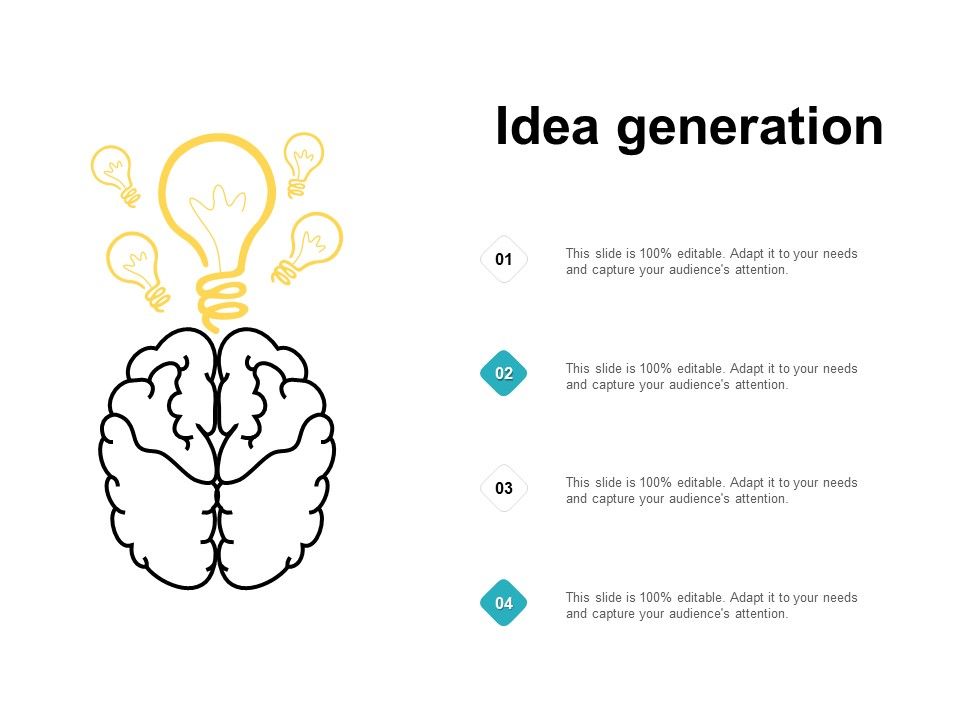 Idea generation

01

This slide is 100% editable. Adapt it to your needs and capture your audience's attention.

02

This slide is 100% editable. Adapt it to your needs and capture your audience's attention.

03

This slide is 100% editable. Adapt it to your needs and capture your audience's attention.

04

This slide is 100% editable. Adapt it to your needs and capture your audience's attention.